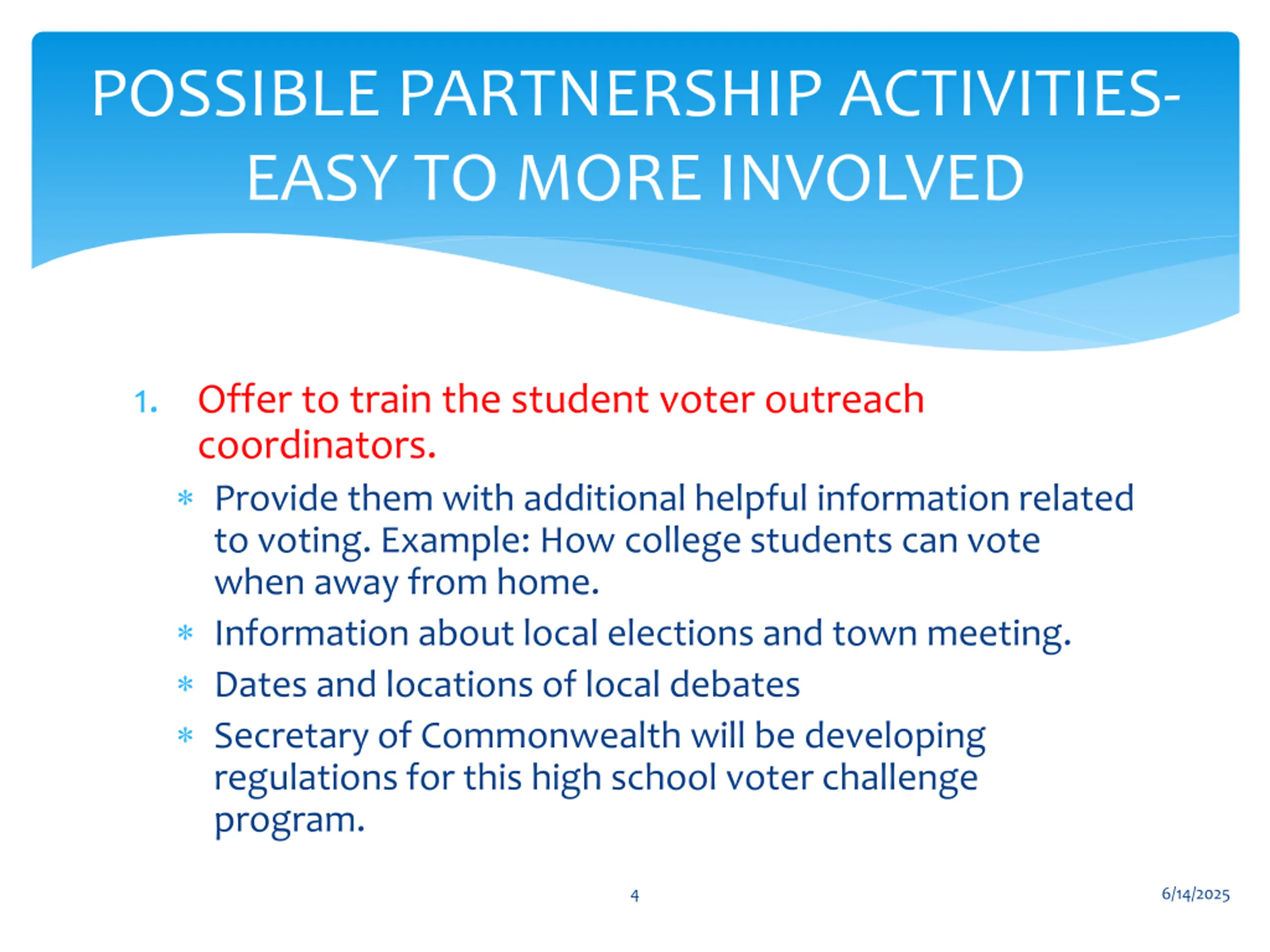 POSSIBLE PARTNERSHIP ACTIVITIES- EASY TO MORE INVOLVED

1. Offer to train the student voter outreach coordinators.

* Provide them with additional helpful information related to voting. Example: How college students can vote when away from home.
* Information about local elections and town meeting.
* Dates and locations of local debates
* Secretary of Commonwealth will be developing regulations for this high school voter challenge program.

4

6/14/2025